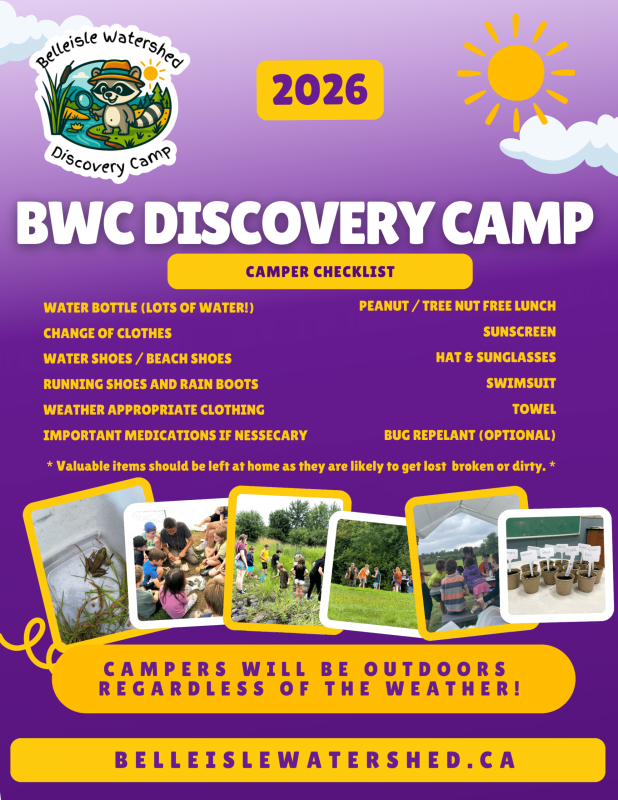 Belleisle Watershed

Discovery Camp

2026

BWC DISCOVERY CAMP

CAMPER CHECKLIST

WATER BOTTLE (LOTS OF WATER!)
CHANGE OF CLOTHES
WATER SHOES / BEACH SHOES
RUNNING SHOES AND RAIN BOOTS
WEATHER APPROPRIATE CLOTHING
IMPORTANT MEDICATIONS IF NESSECARY

PEANUT / TREE NUT FREE LUNCH
SUNSCREEN
HAT & SUNGLASSES
SWIMSUIT
TOWEL
BUG REPELANT (OPTIONAL)

* Valuable items should be left at home as they are likely to get lost broken or dirty. *

CAMPERS WILL BE OUTDOORS REGARDLESS OF THE WEATHER!

BELLEISLEWATERSHED.CA